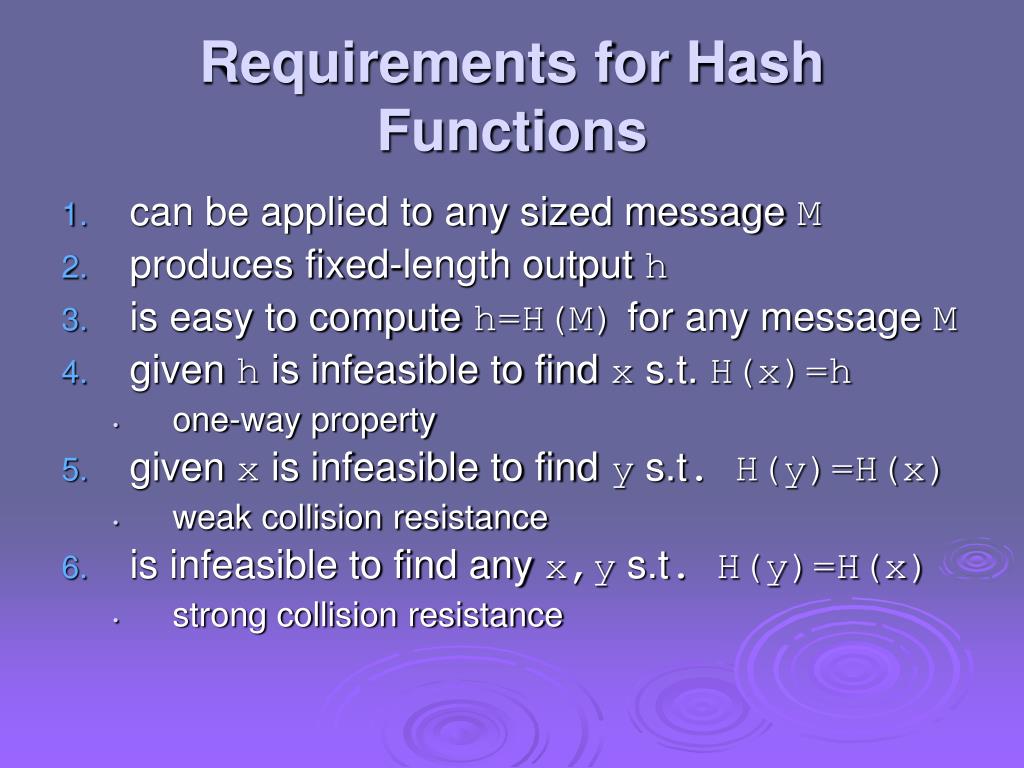 Requirements for Hash Functions

1. can be applied to any sized message M
2. produces fixed-length output h
3. is easy to compute h=H(M) for any message M
4. given h is infeasible to find x s.t. H(x)=h
• one-way property
5. given x is infeasible to find y s.t. H(y)=H(x)
• weak collision resistance
6. is infeasible to find any x,y s.t. H(y)=H(x)
• strong collision resistance